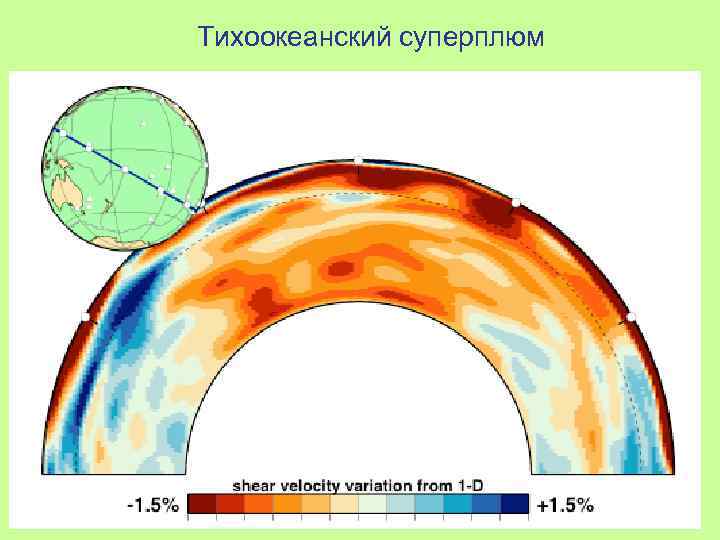 Тихоокеанский суперплюм

shear velocity variation from 1-D

-1.5%

+1.5%